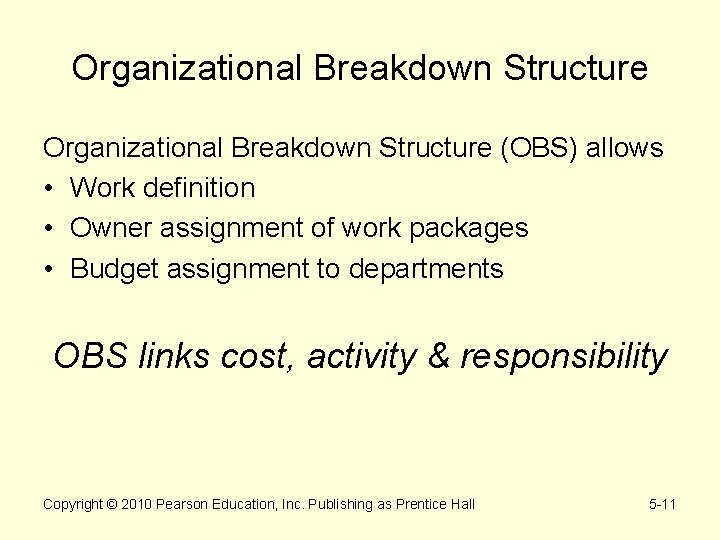 Organizational Breakdown Structure

Organizational Breakdown Structure (OBS) allows
• Work definition
• Owner assignment of work packages
• Budget assignment to departments

OBS links cost, activity & responsibility

Copyright © 2010 Pearson Education, Inc. Publishing as Prentice Hall

5-11